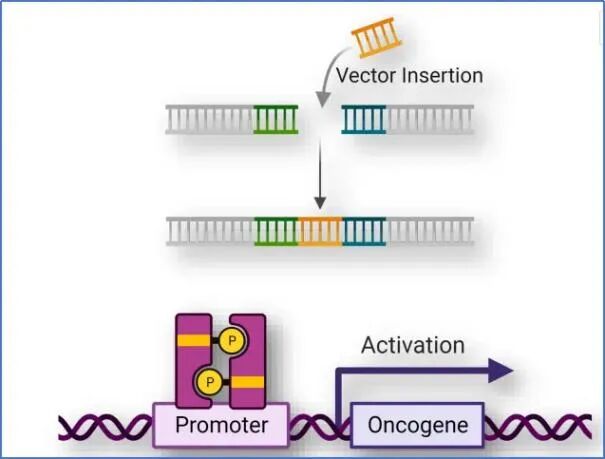 Vector Insertion

P

P

Activation

Promoter

Oncogene